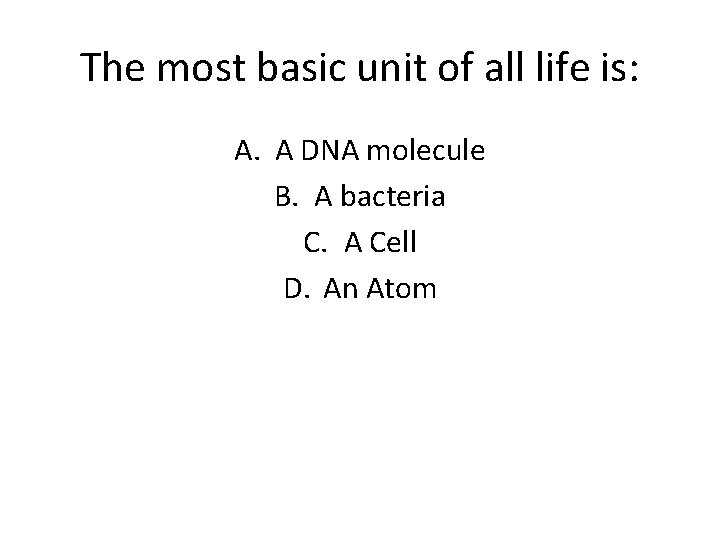 The most basic unit of all life is:

A. A DNA molecule
B. A bacteria
C. A Cell
D. An Atom